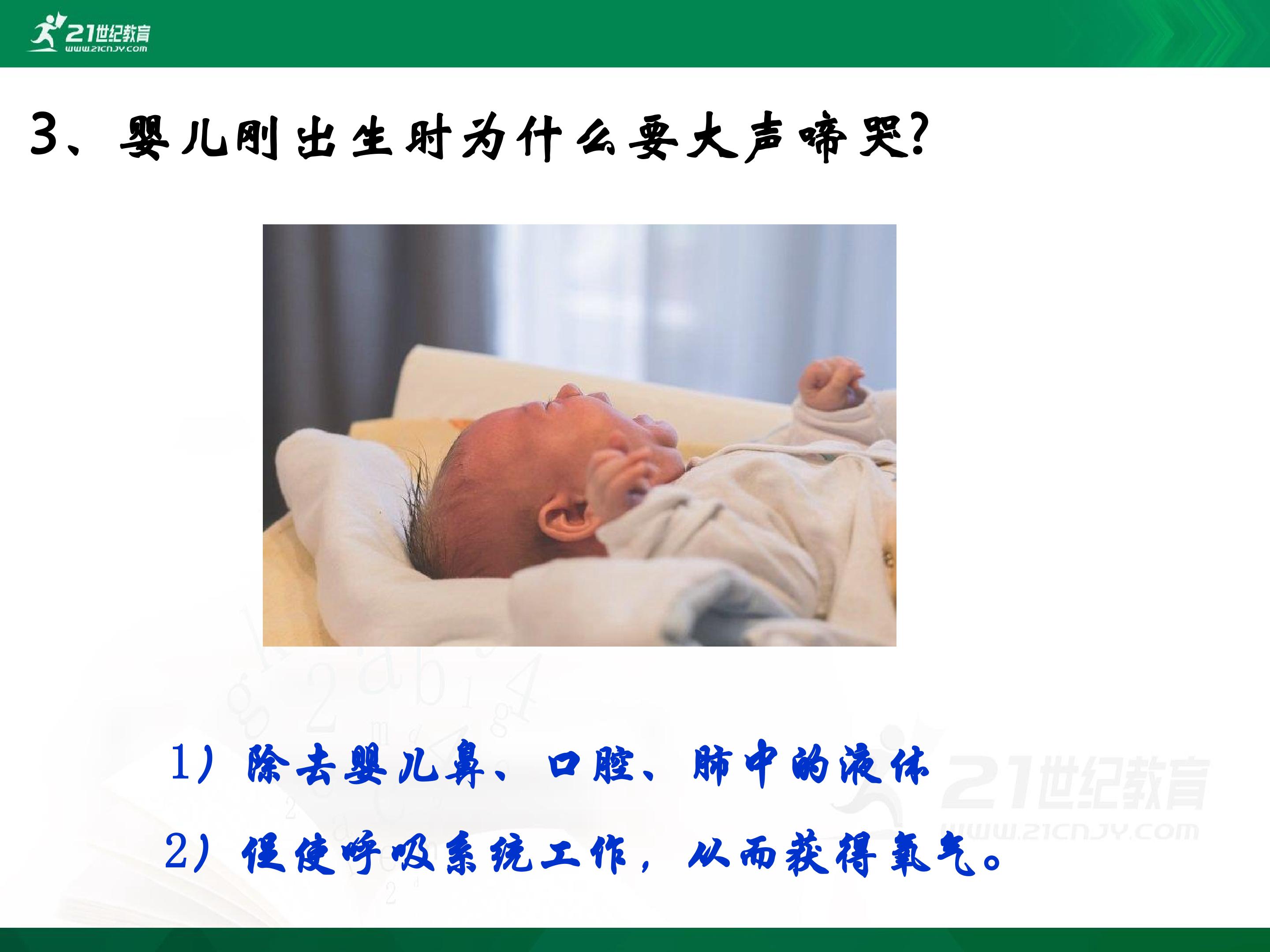 21世纪教育
www.21cnjy.com

3、婴儿刚出生时为什么要大声啼哭?

1）除去婴儿鼻、口腔、肺中的液体

2）促使呼吸系统工作，从而获得氧气。

21世纪教育
www.21cnjy.com